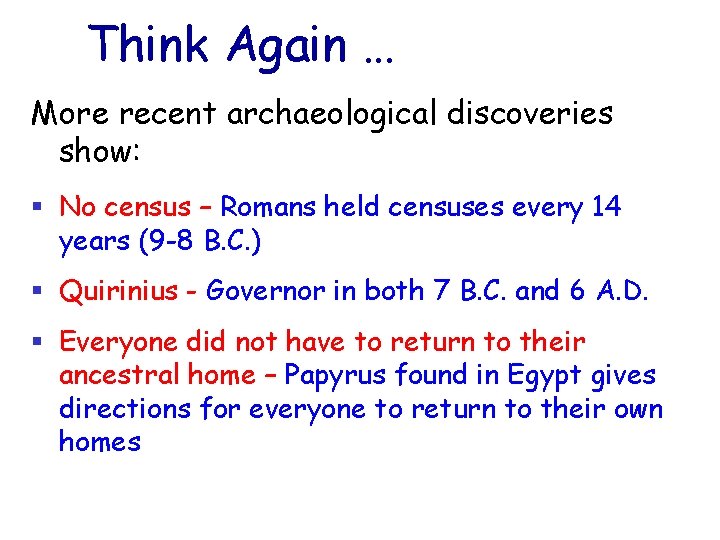 Think Again …

More recent archaeological discoveries show:

▪ No census – Romans held censuses every 14 years (9-8 B.C.)

▪ Quirinius - Governor in both 7 B.C. and 6 A.D.

▪ Everyone did not have to return to their ancestral home – Papyrus found in Egypt gives directions for everyone to return to their own homes